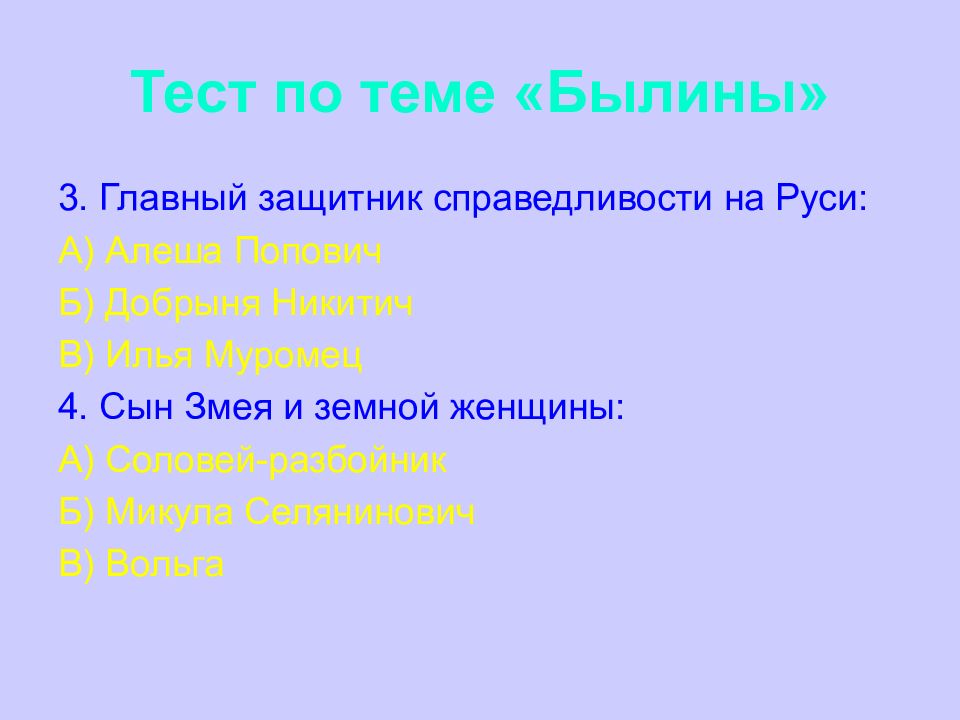 Тест по теме «Былины»

3. Главный защитник справедливости на Руси:
А) Алеша Попович
Б) Добрыня Никитич
В) Илья Муромец
4. Сын Змея и земной женщины:
А) Соловей-разбойник
Б) Микула Селянинович
В) Вольга